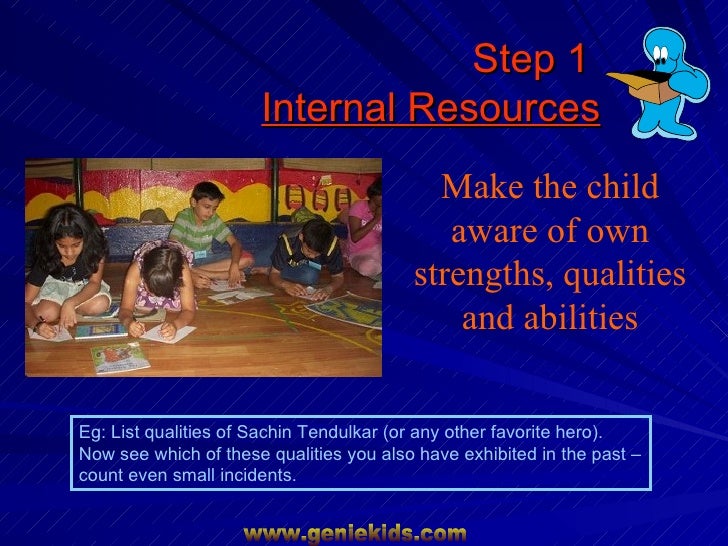 Step 1
Internal Resources

Make the child aware of own strengths, qualities and abilities

Eg: List qualities of Sachin Tendulkar (or any other favorite hero). Now see which of these qualities you also have exhibited in the past – count even small incidents.

www.geniekids.com